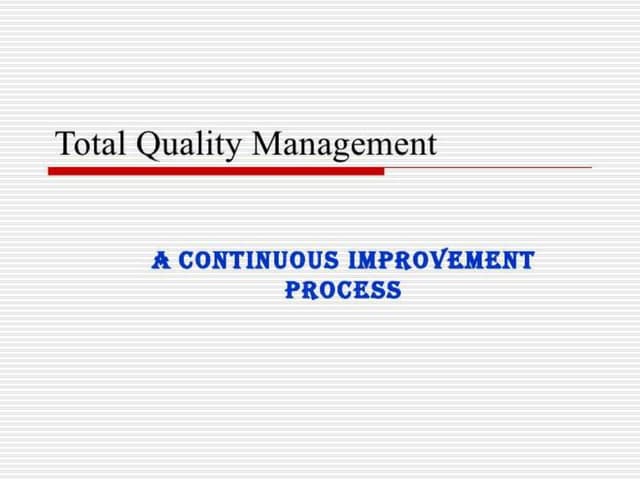 Total Quality Management

A CONTINUOUS IMPROVEMENT PROCESS